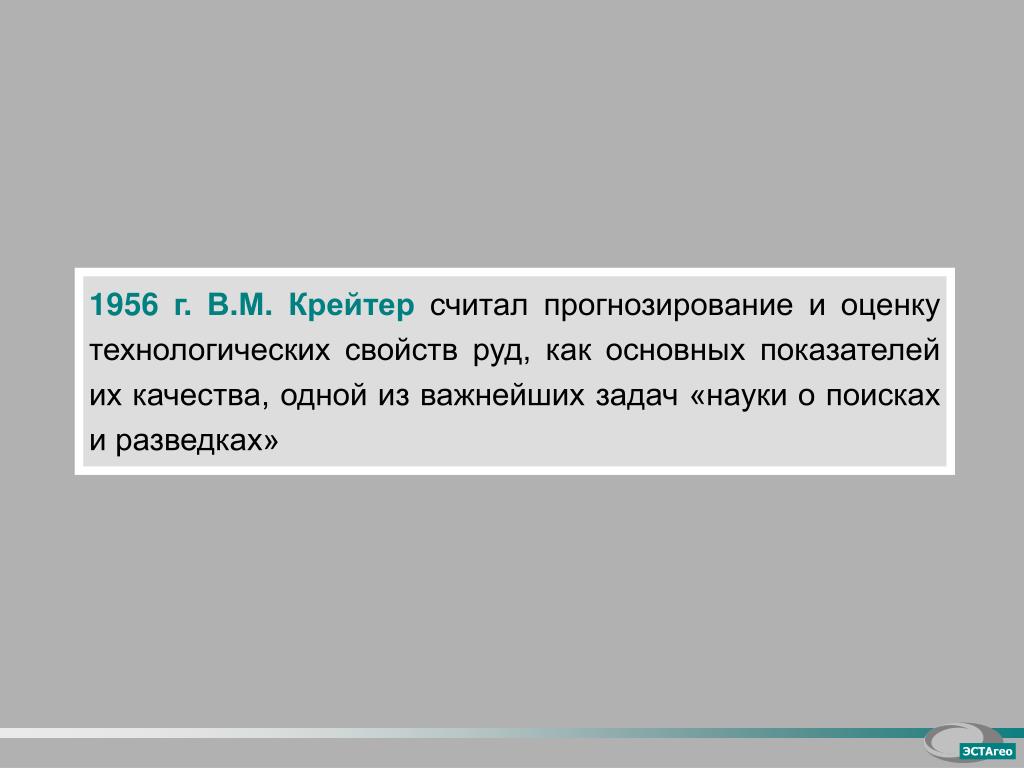 1956 г. В.М. Крейтер считал прогнозирование и оценку технологических свойств руд, как основных показателей их качества, одной из важнейших задач «науки о поисках и разведках»

ЭСТАгео